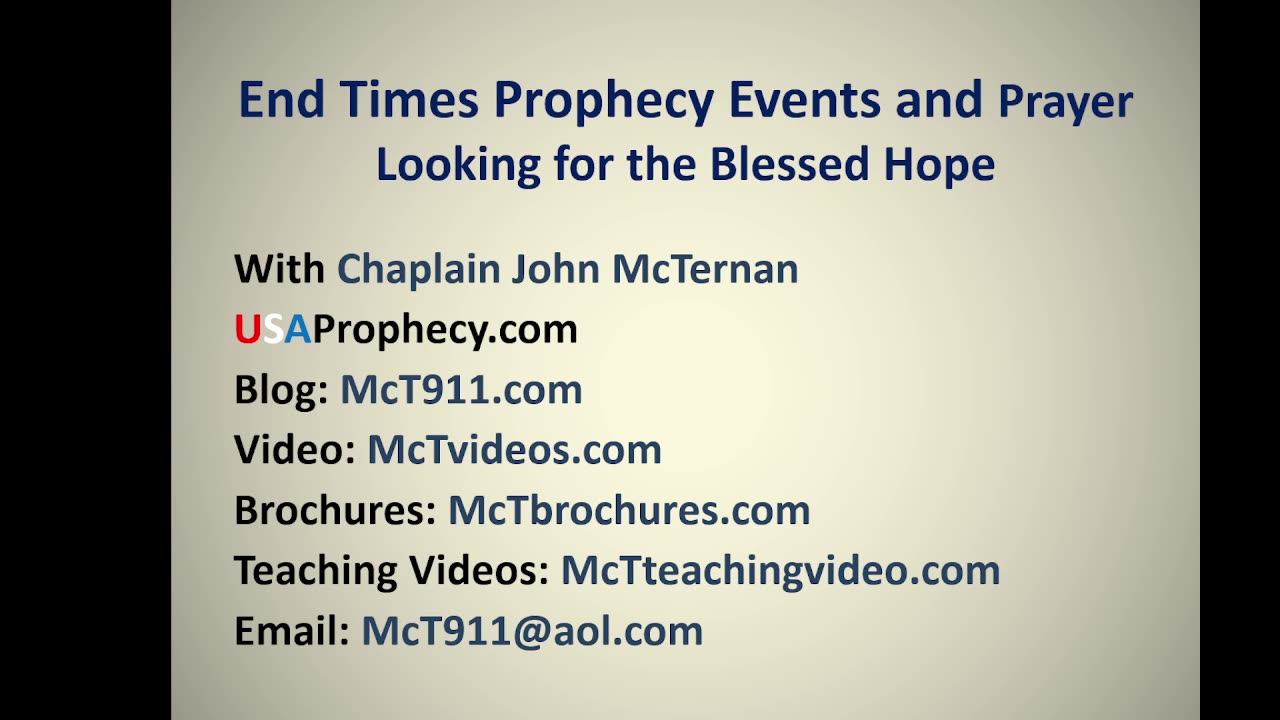 End Times Prophecy Events and Prayer
Looking for the Blessed Hope

With Chaplain John McTernan
USAProphecy.com
Blog: McT911.com
Video: McTvideos.com
Brochures: McTbrochures.com
Teaching Videos: McTteachingvideo.com
Email: McT911@aol.com